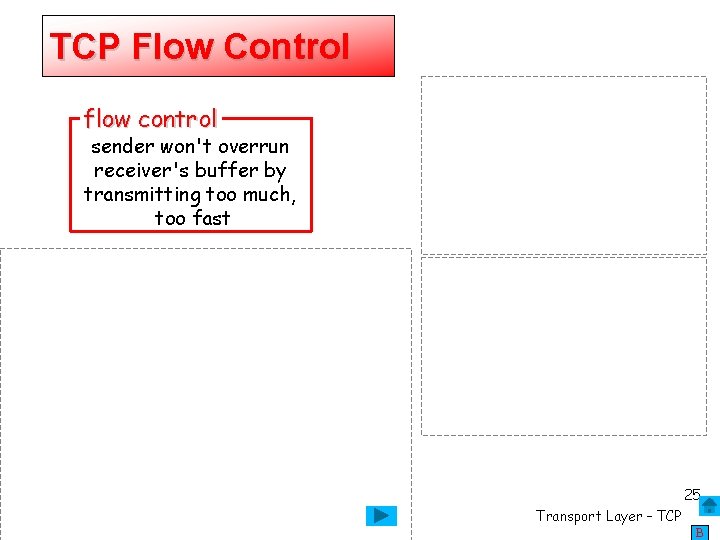 TCP Flow Control

flow control
sender won't overrun receiver's buffer by transmitting too much, too fast

25
Transport Layer - TCP
B